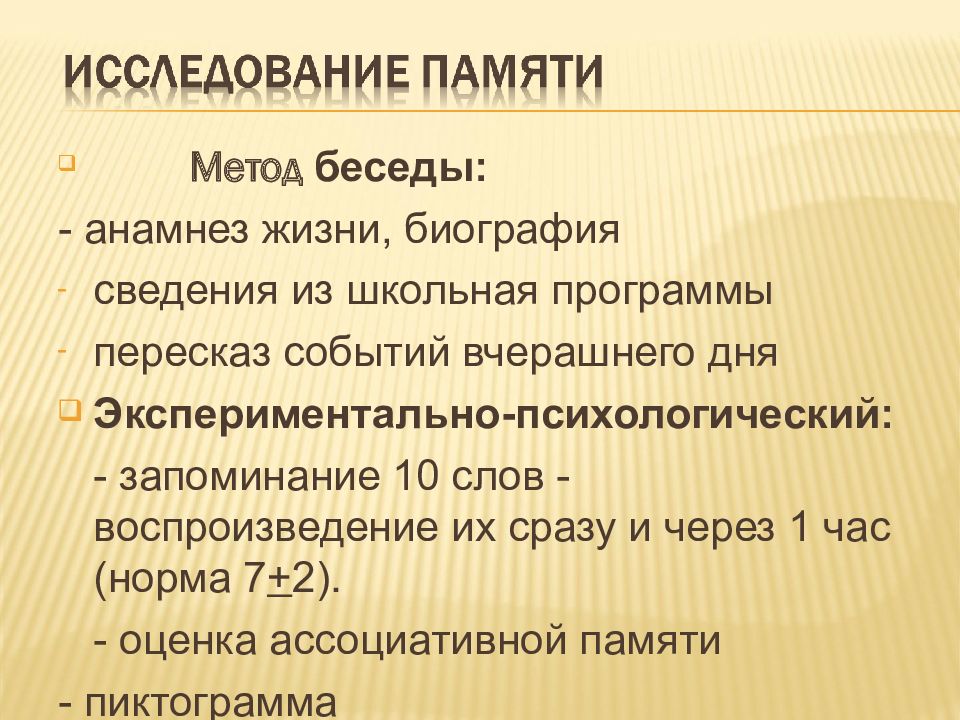 ИССЛЕДОВАНИЕ ПАМЯТИ

Метод беседы:

- анамнез жизни, биография

- сведения из школьная программы

- пересказ событий вчерашнего дня

Экспериментально-психологический:

- запоминание 10 слов - воспроизведение их сразу и через 1 час (норма 7$\pm$2).

- оценка ассоциативной памяти

- пиктограмма